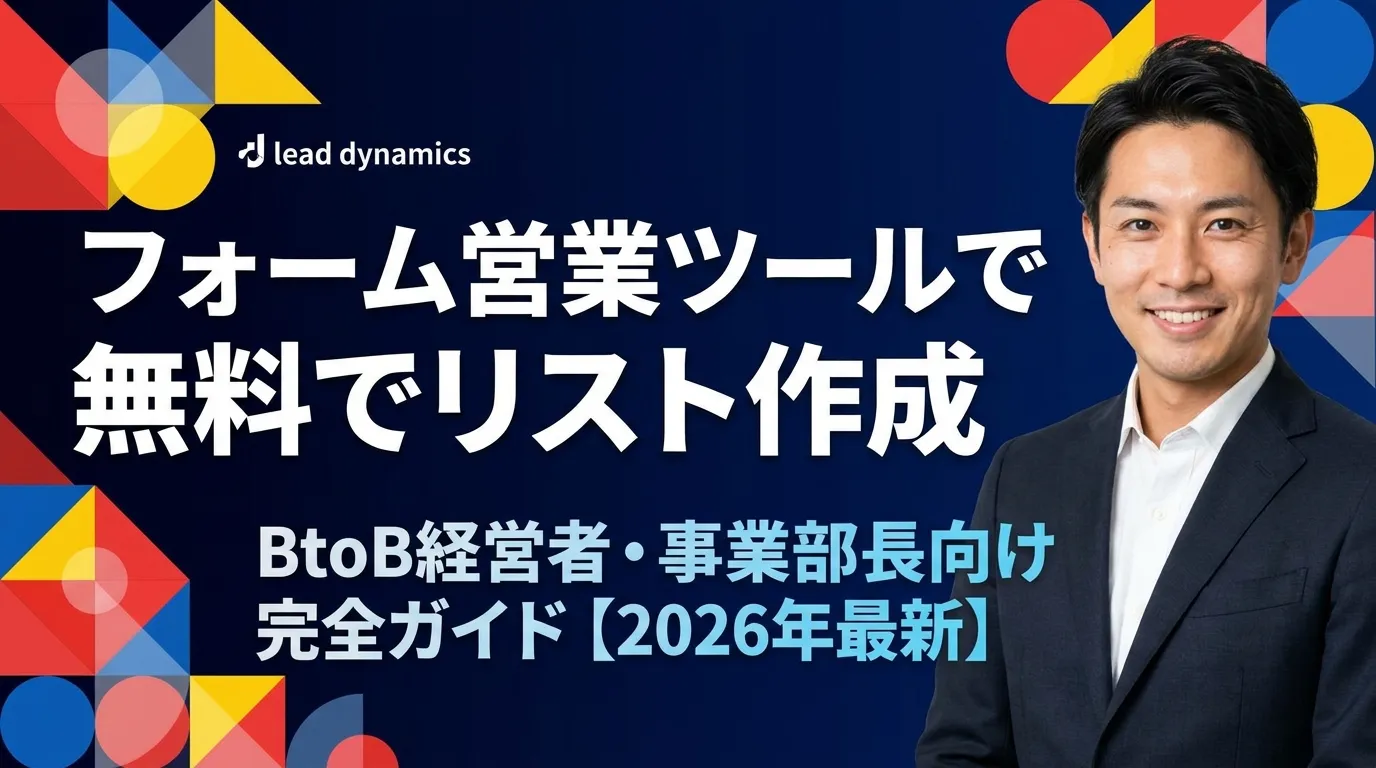 lead dynamics

フォーム営業ツールで
無料でリスト作成

BtoB経営者・事業部長向け
完全ガイド【2026年最新】